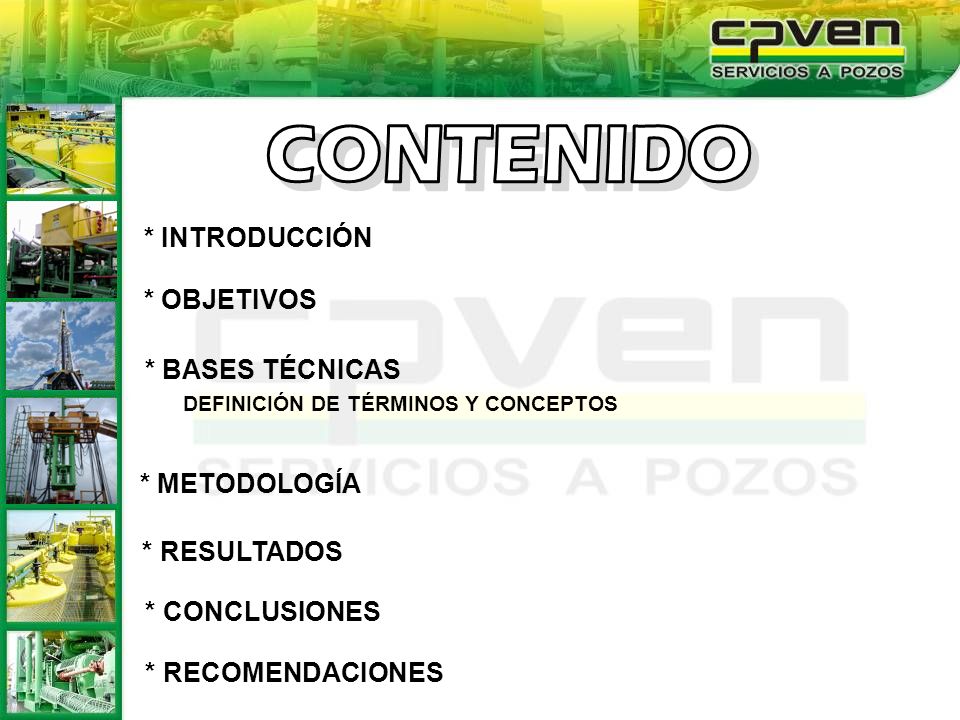 cpven
SERVICIOS A POZOS

CONTENIDO

* INTRODUCCIÓN

* OBJETIVOS

* BASES TÉCNICAS
DEFINICIÓN DE TÉRMINOS Y CONCEPTOS

* METODOLOGÍA

* RESULTADOS

* CONCLUSIONES

* RECOMENDACIONES

cpven
SERVICIOS A POZOS